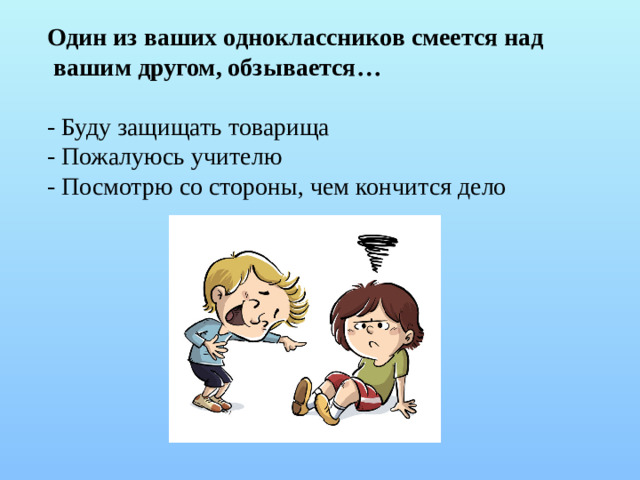 Один из ваших одноклассников смеется над вашим другом, обзывается…

- Буду защищать товарища
- Пожалуюсь учителю
- Посмотрю со стороны, чем кончится дело